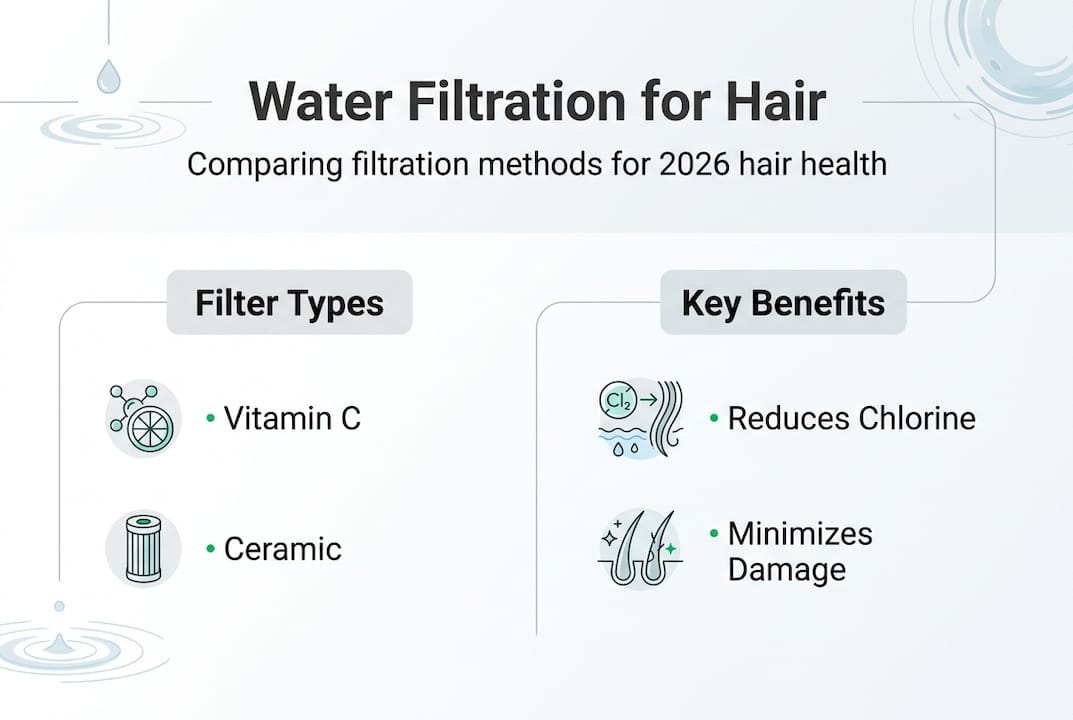 Water Filtration for Hair

Comparing filtration methods for 2026 hair health

Filter Types

• Vitamin C

• Ceramic

Key Benefits

$Cl_2$

• Reduces Chlorine

• Minimizes Damage